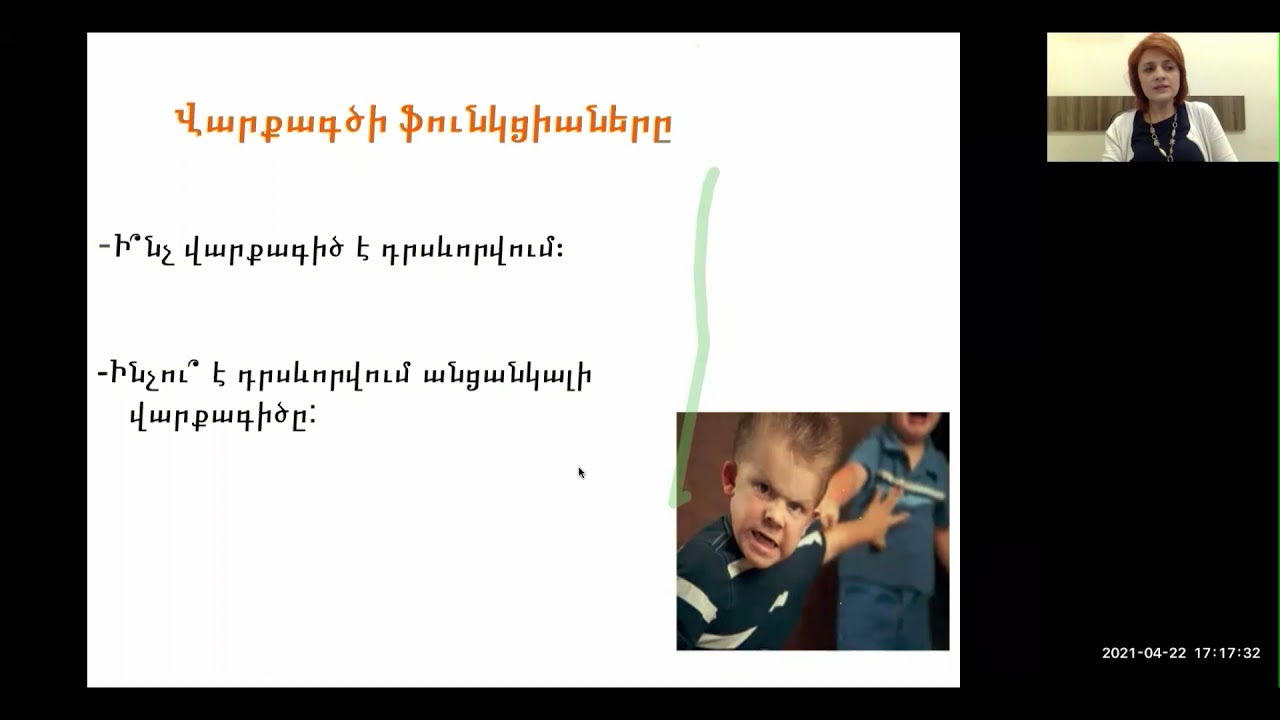 Վարքագծի ֆունկցիաները

-Ի՞նչ վարքագիծ է դրսևորվում:

-Ինչու՞ է դրսևորվում անցանկալի վարքագիծը:

2021-04-22 17:17:32